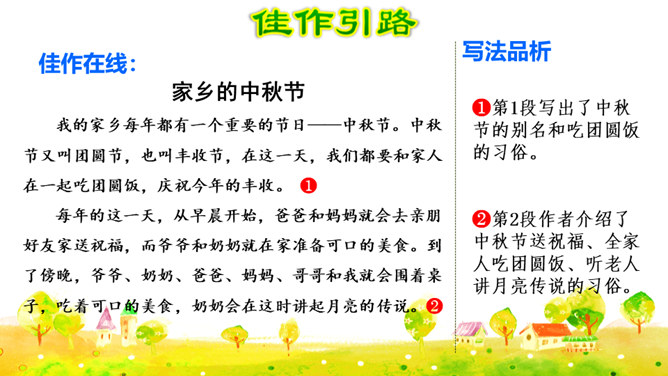 佳作引路

佳作在线：

家乡的中秋节

我的家乡每年都有一个重要的节日——中秋节。中秋节又叫团圆节，也叫丰收节，在这一天，我们都要和家人在一起吃团圆饭，庆祝今年的丰收。❶

每年的这一天，从早晨开始，爸爸和妈妈就会去亲朋好友家送祝福，而爷爷和奶奶就在家准备可口的美食。到了傍晚，爷爷、奶奶、爸爸、妈妈、哥哥和我就会围着桌子，吃着可口的美食，奶奶会在这时讲起月亮的传说。❷

写法品析

❶第1段写出了中秋节的别名和吃团圆饭的习俗。

❷第2段作者介绍了中秋节送祝福、全家人吃团圆饭、听老人讲月亮传说的习俗。